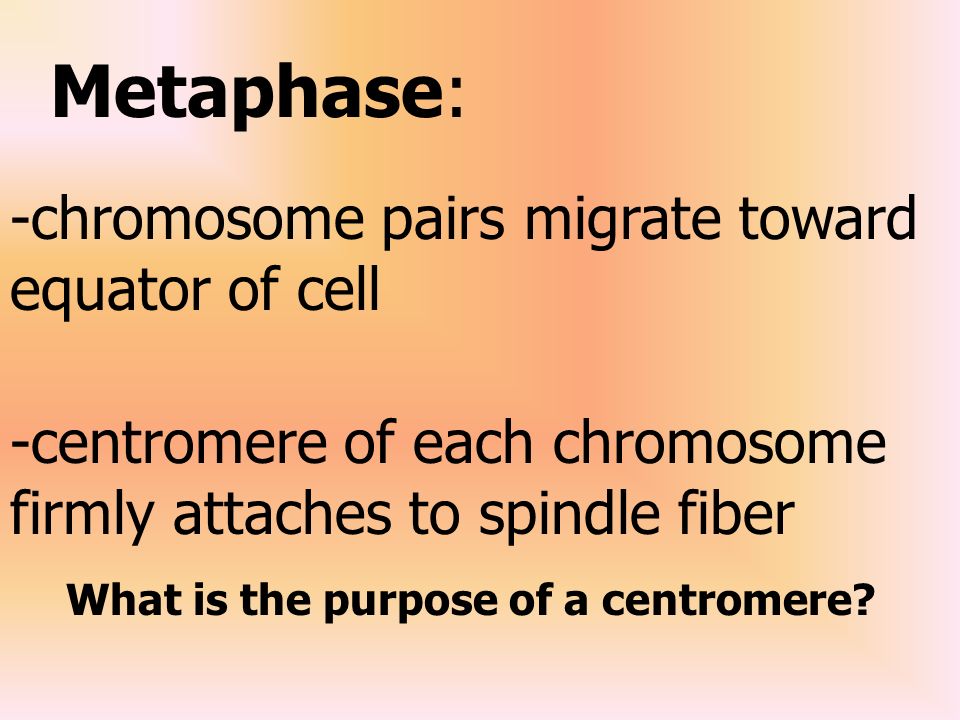 Metaphase:

-chromosome pairs migrate toward equator of cell

-centromere of each chromosome firmly attaches to spindle fiber

What is the purpose of a centromere?